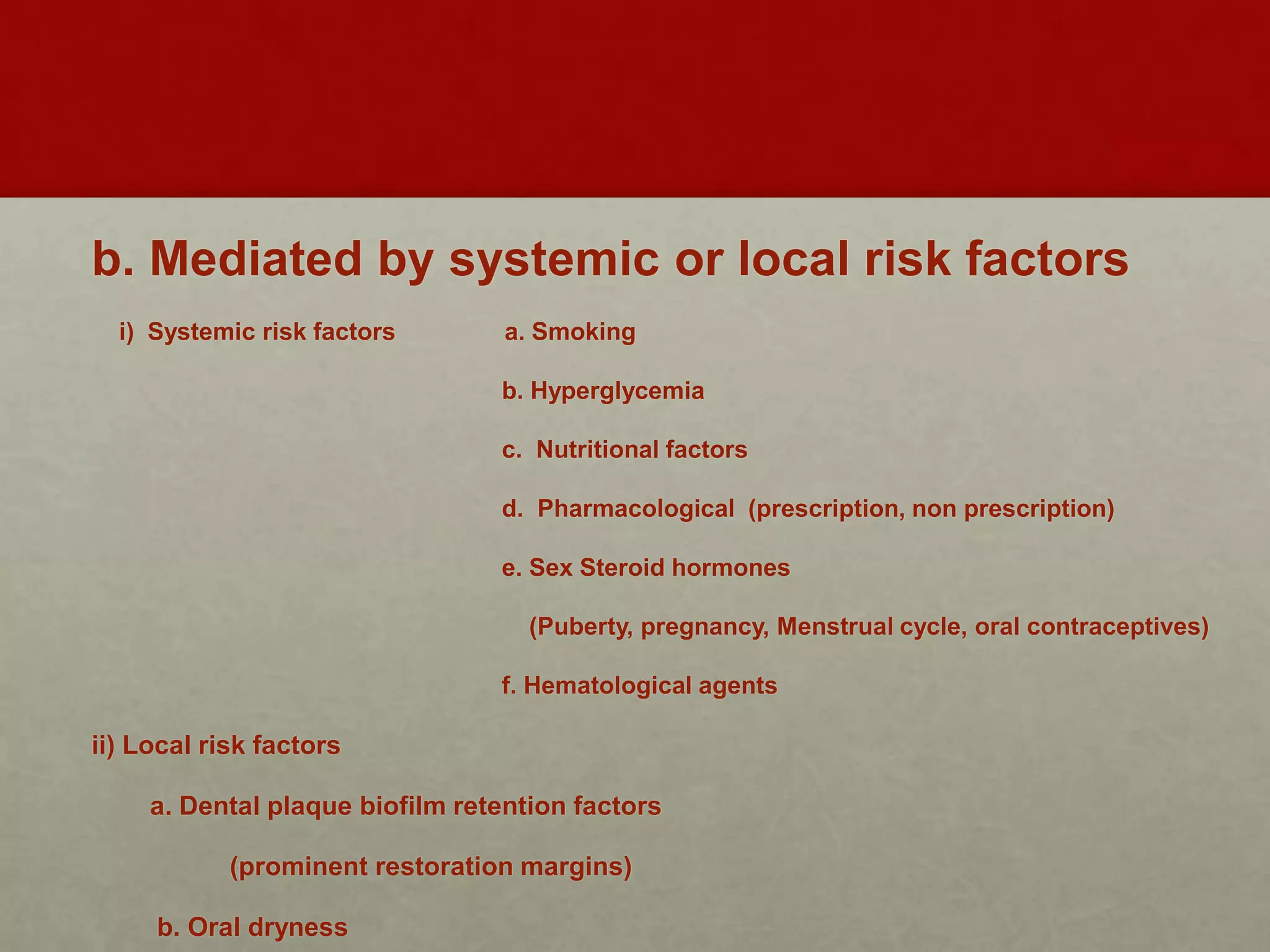 b. Mediated by systemic or local risk factors

i) Systemic risk factors a. Smoking

b. Hyperglycemia

c. Nutritional factors

d. Pharmacological (prescription, non prescription)

e. Sex Steroid hormones

(Puberty, pregnancy, Menstrual cycle, oral contraceptives)

f. Hematological agents

ii) Local risk factors

a. Dental plaque biofilm retention factors

(prominent restoration margins)

b. Oral dryness